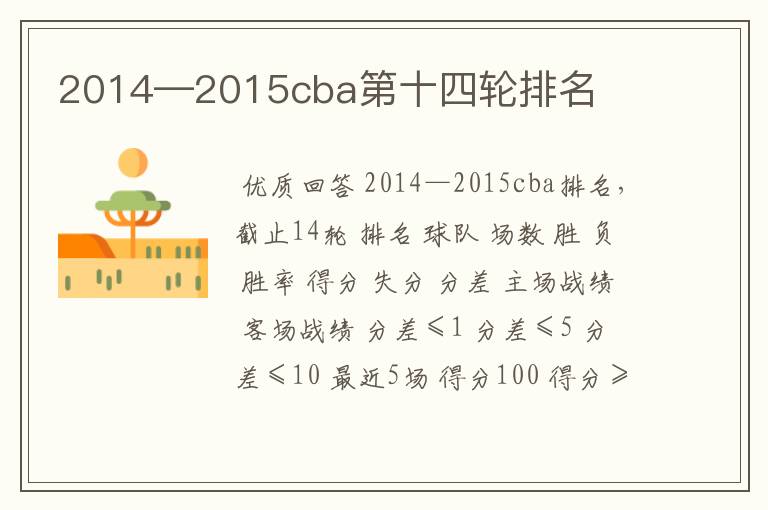 2014—2015cba第十四轮排名

优质回答 2014—2015cba排名，截止14轮 排名 球队 场数 胜 负 胜率 得分 失分 分差 主场战绩 客场战绩 分差≤1 分差≤5 分差≤10 最近5场 得分100 得分≥